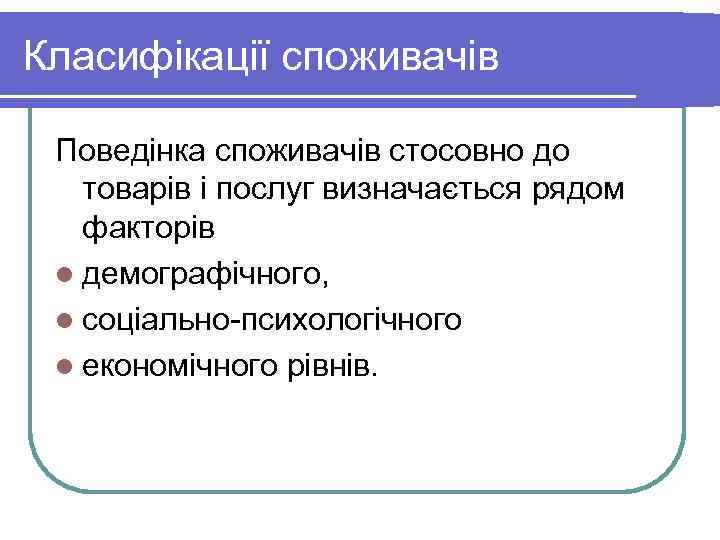 Класифікації споживачів

Поведінка споживачів стосовно до товарів і послуг визначається рядом факторів

- демографічного,
- соціально-психологічного
- економічного рівнів.